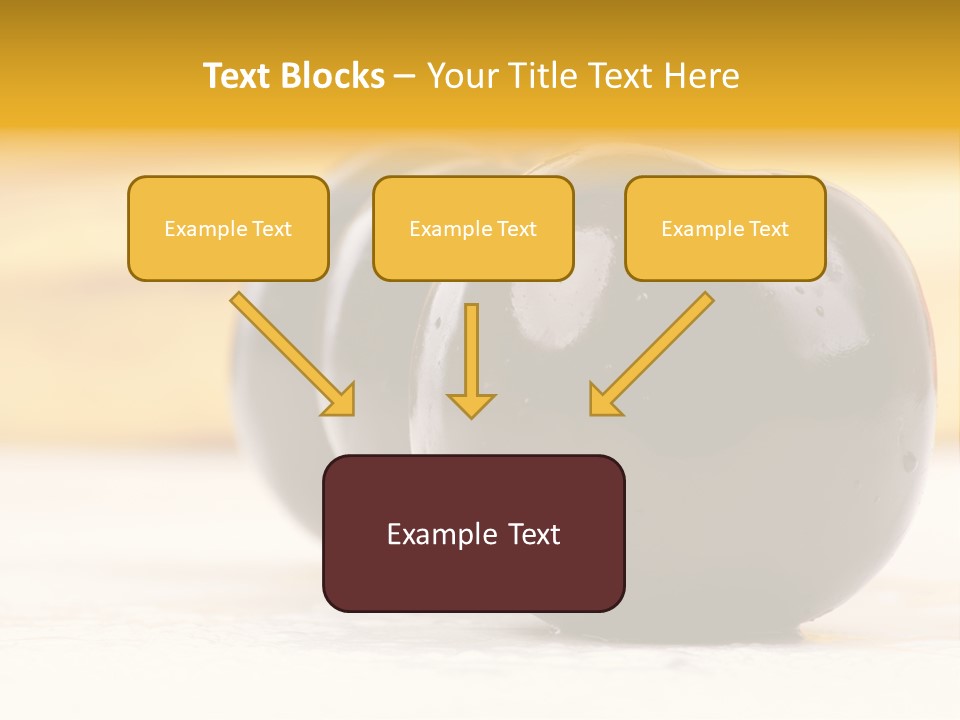 Text Blocks – Your Title Text Here

Example Text

Example Text

Example Text

Example Text